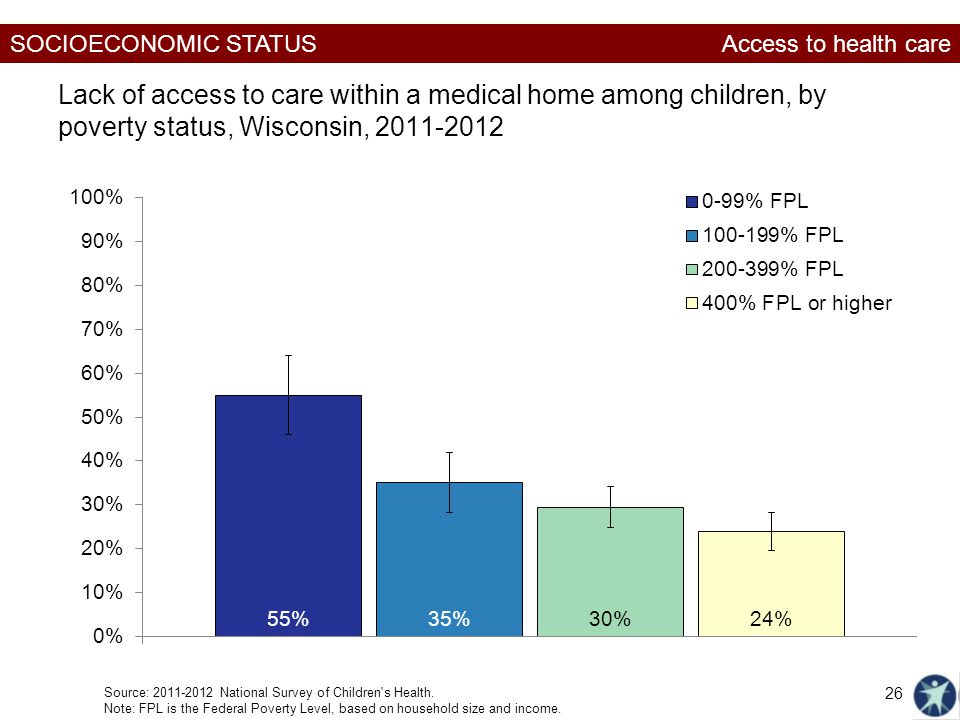 SOCIOECONOMIC STATUS

Access to health care

Lack of access to care within a medical home among children, by poverty status, Wisconsin, 2011-2012

100%
90%
80%
70%
60%
50%
40%
30%
20%
10%
0%

0-99% FPL
100-199% FPL
200-399% FPL
400% FPL or higher

55%
35%
30%
24%

Source: 2011-2012 National Survey of Children's Health.
Note: FPL is the Federal Poverty Level, based on household size and income.

26